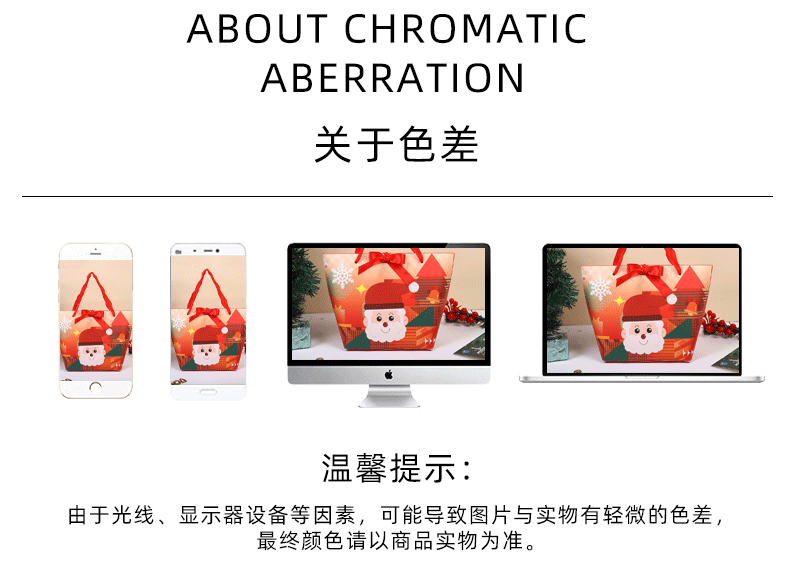 ABOUT CHROMATIC ABERRATION

关于色差

温馨提示：

由于光线、显示器设备等因素，可能导致图片与实物有轻微的色差，最终颜色请以商品实物为准。